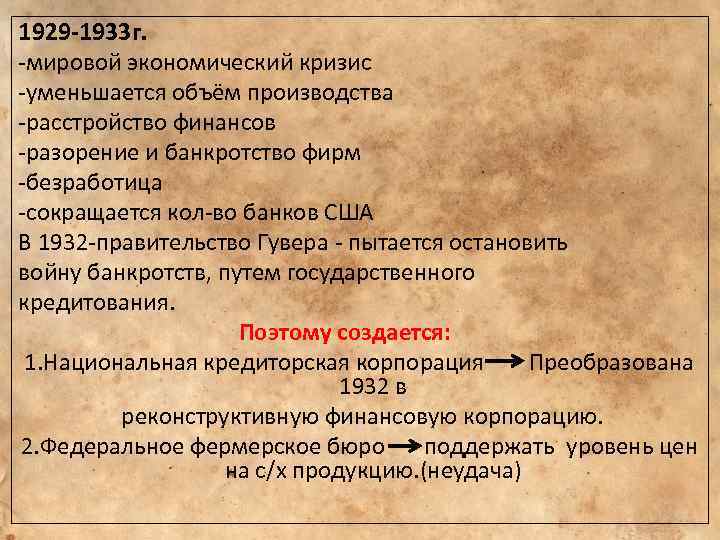 1929-1933г.
-мировой экономический кризис
-уменьшается объём производства
-расстройство финансов
-разорение и банкротство фирм
-безработица
-сокращается кол-во банков США
В 1932-правительство Гувера - пытается остановить войну банкротств, путем государственного кредитования.

Поэтому создается:

1.Национальная кредиторская корпорация → Преобразована 1932 в реконструктивную финансовую корпорацию.

2.Федеральное фермерское бюро → поддержать уровень цен на с/х продукцию.(неудача)